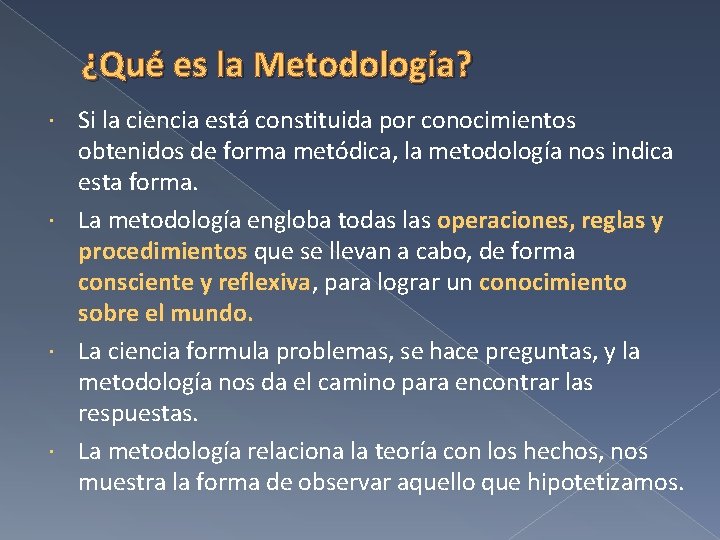 ¿Qué es la Metodología?

· Si la ciencia está constituida por conocimientos obtenidos de forma metódica, la metodología nos indica esta forma.

· La metodología engloba todas las operaciones, reglas y procedimientos que se llevan a cabo, de forma consciente y reflexiva, para lograr un conocimiento sobre el mundo.

· La ciencia formula problemas, se hace preguntas, y la metodología nos da el camino para encontrar las respuestas.

· La metodología relaciona la teoría con los hechos, nos muestra la forma de observar aquello que hipotetizamos.